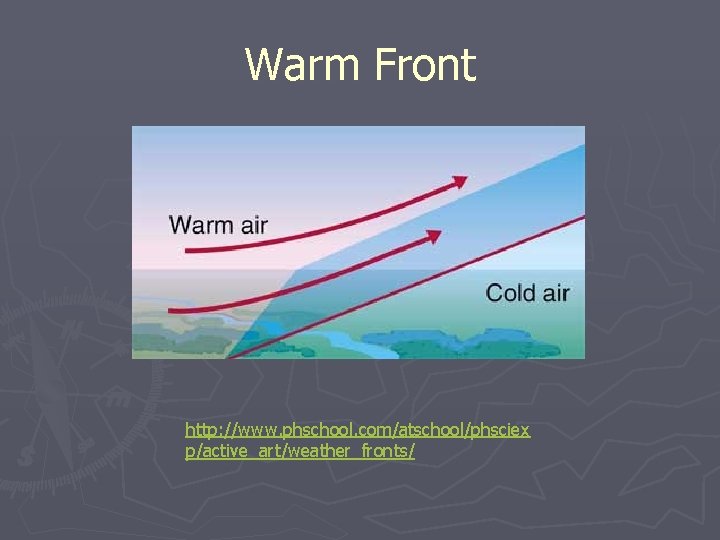 Warm Front

Warm air

Cold air

http://www.phschool.com/atschool/phsciexp/active_art/weather_fronts/